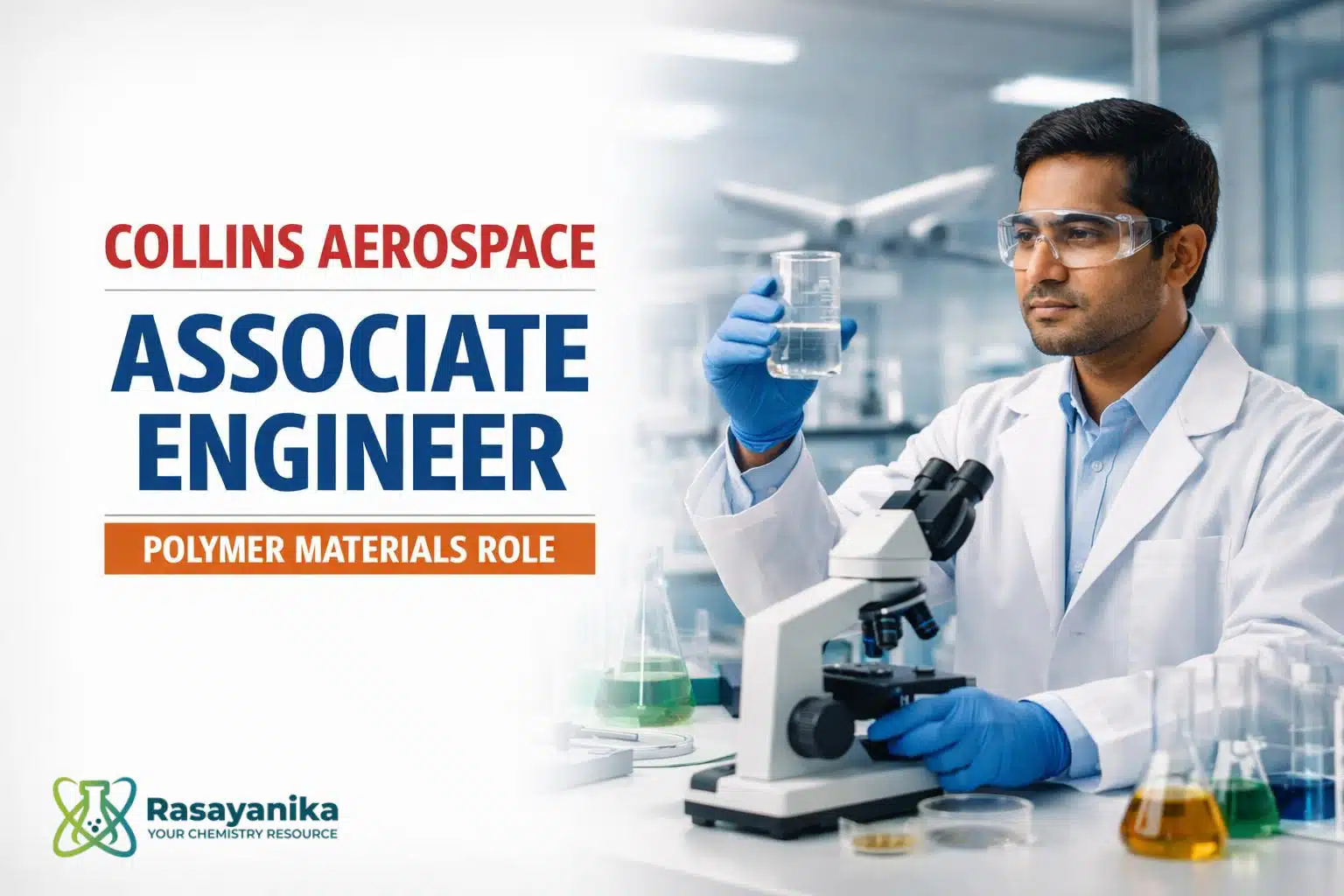 COLLINS AEROSPACE

ASSOCIATE ENGINEER

POLYMER MATERIALS ROLE

Rasayanika
YOUR CHEMISTRY RESOURCE